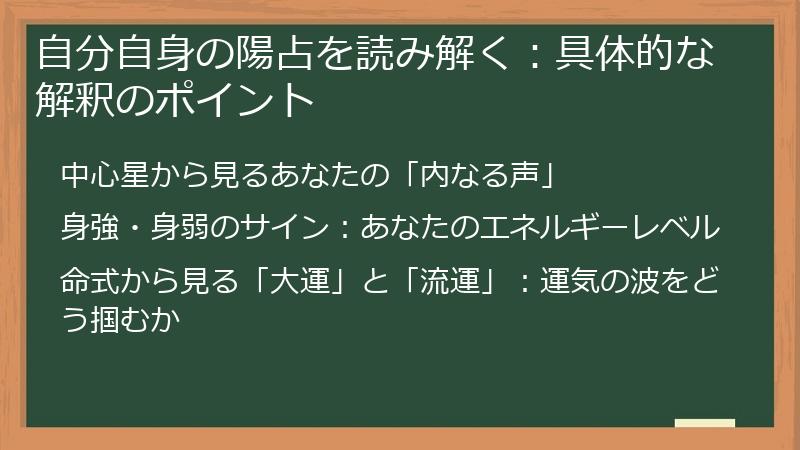 自分自身の陽占を読み解く：具体的な解釈のポイント

中心星から見るあなたの「内なる声」

身強・身弱のサイン：あなたのエネルギーレベル

命式から見る「大運」と「流運」：運気の波をどう掴むか